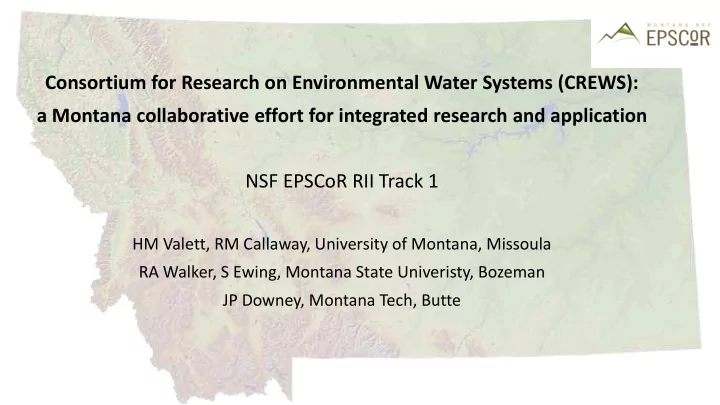 MONTANA NSF
EPSCoR

Consortium for Research on Environmental Water Systems (CREWS):
a Montana collaborative effort for integrated research and application

NSF EPSCoR RII Track 1

HM Valett, RM Callaway, University of Montana, Missoula
RA Walker, S Ewing, Montana State Univeristy, Bozeman
JP Downey, Montana Tech, Butte